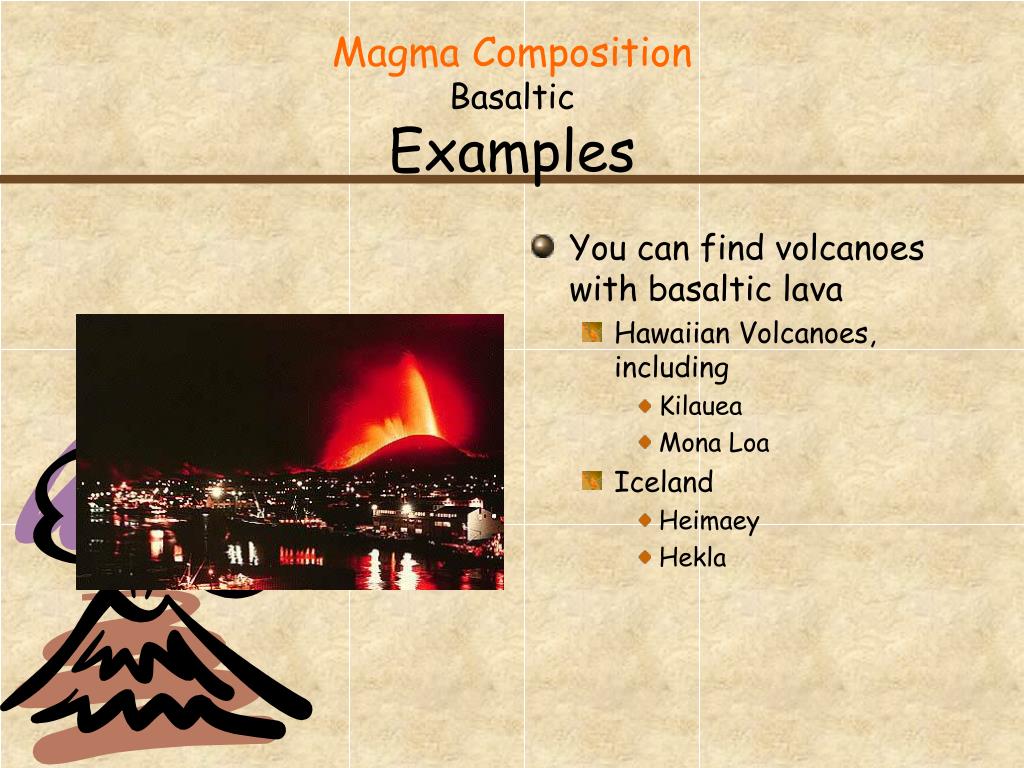 Magma Composition
Basaltic
Examples

You can find volcanoes with basaltic lava

Hawaiian Volcanoes, including

Kilauea

Mona Loa

Iceland

Heimaey

Hekla